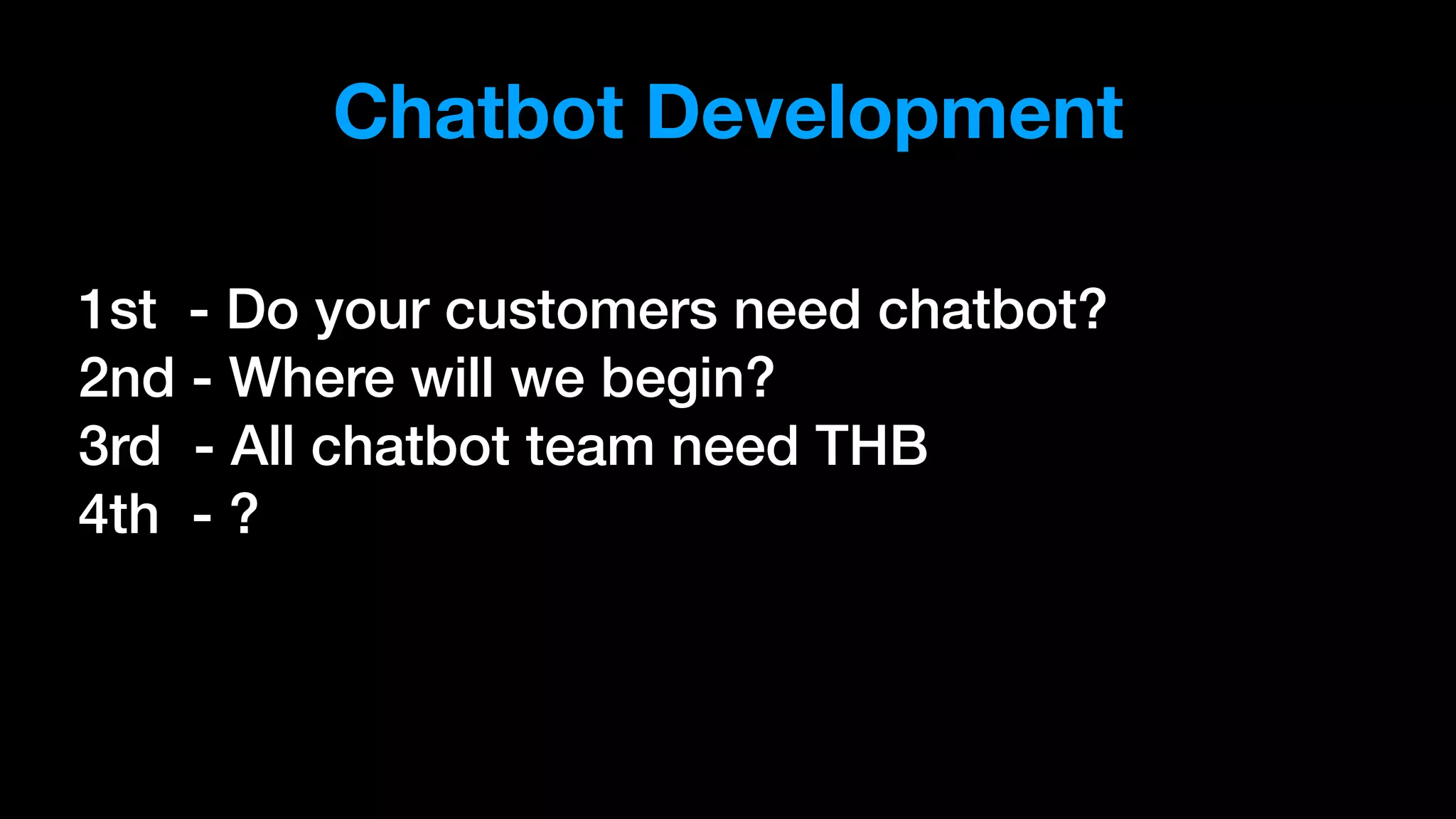 Chatbot Development

1st - Do your customers need chatbot?
2nd - Where will we begin?
3rd - All chatbot team need THB
4th - ?